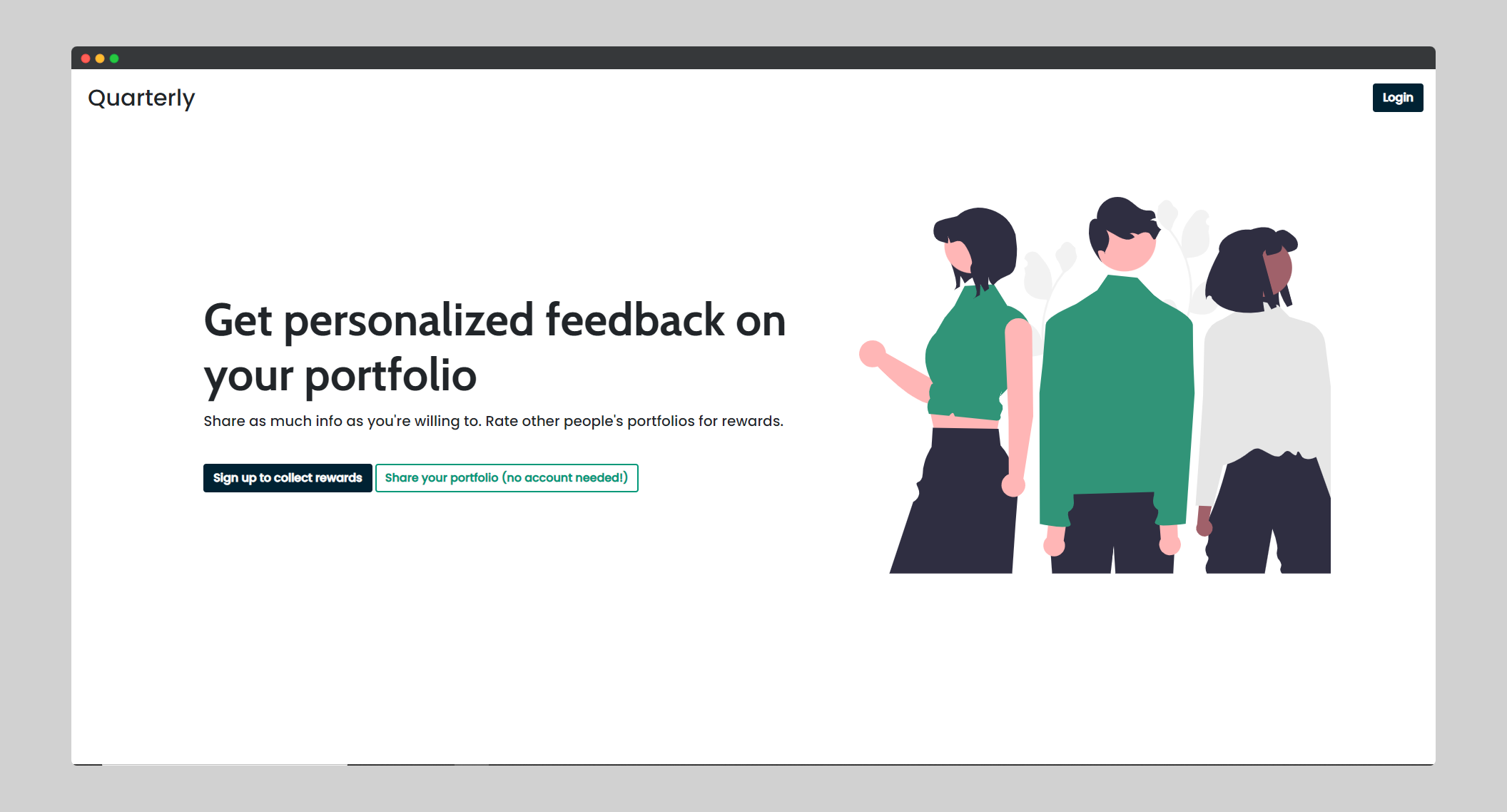 Quarterly

Login

Get personalized feedback on your portfolio

Share as much info as you're willing to. Rate other people's portfolios for rewards.

Sign up to collect rewards

Share your portfolio (no account needed!)